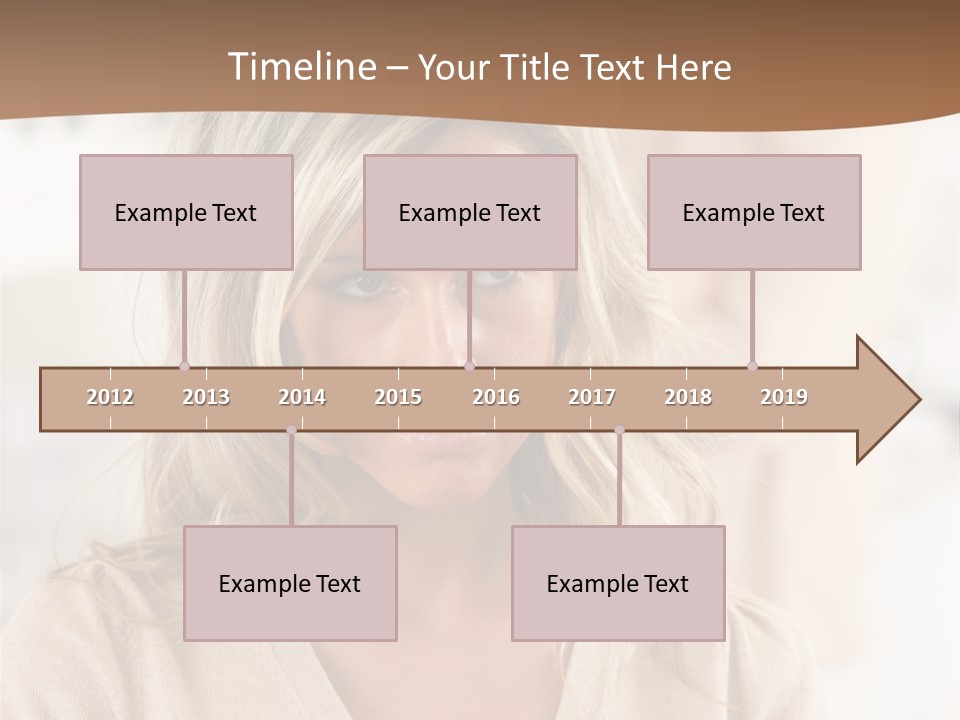 Timeline – Your Title Text Here

Example Text

Example Text

Example Text

2012 2013 2014 2015 2016 2017 2018 2019

Example Text

Example Text